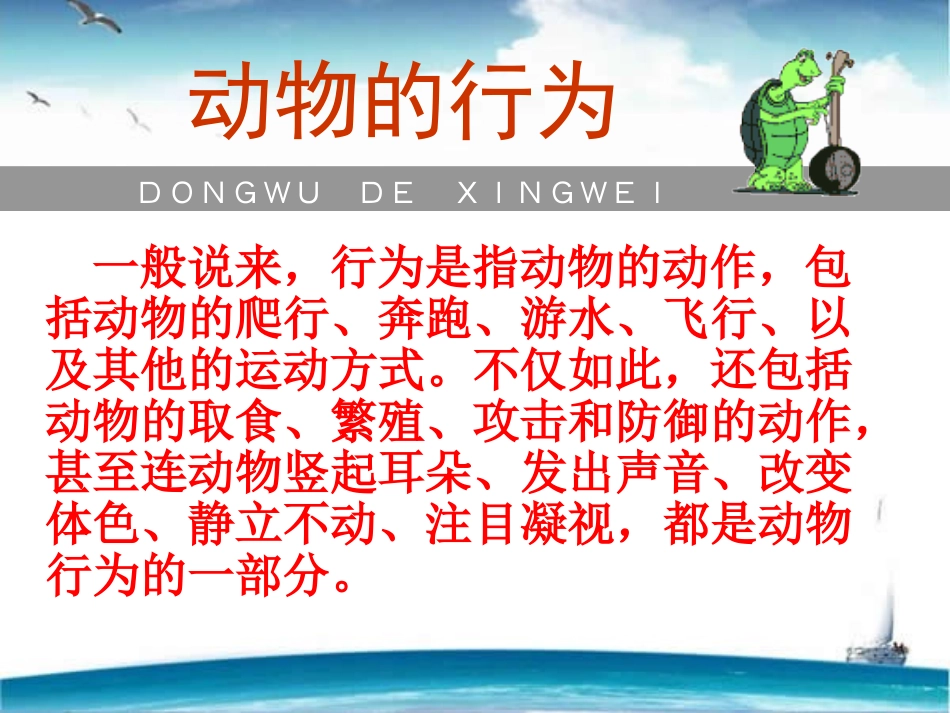 动物的行为

DONGWU DE XINGWEI

一般说来，行为是指动物的动作，包括动物的爬行、奔跑、游水、飞行、以及其他的运动方式。不仅如此，还包括动物的取食、繁殖、攻击和防御的动作，甚至连动物竖起耳朵、发出声音、改变体色、静立不动、注目凝视，都是动物行为的一部分。